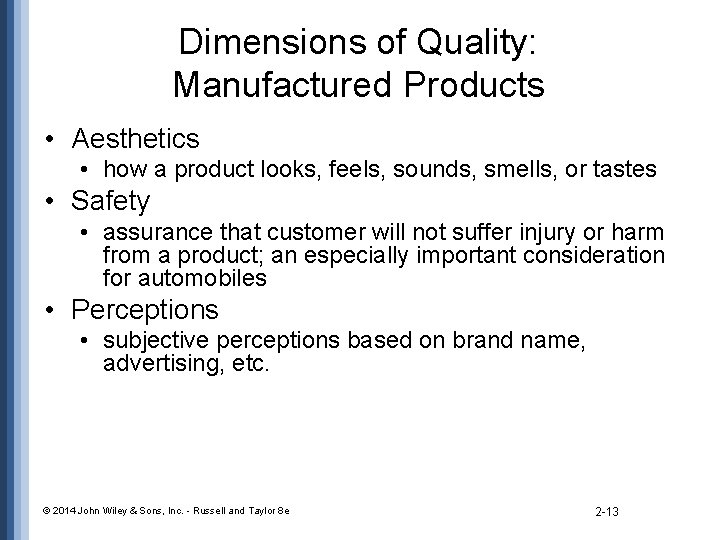 Dimensions of Quality: Manufactured Products

• Aesthetics
  • how a product looks, feels, sounds, smells, or tastes
• Safety
  • assurance that customer will not suffer injury or harm from a product; an especially important consideration for automobiles
• Perceptions
  • subjective perceptions based on brand name, advertising, etc.

© 2014 John Wiley & Sons, Inc. - Russell and Taylor 8e

2-13